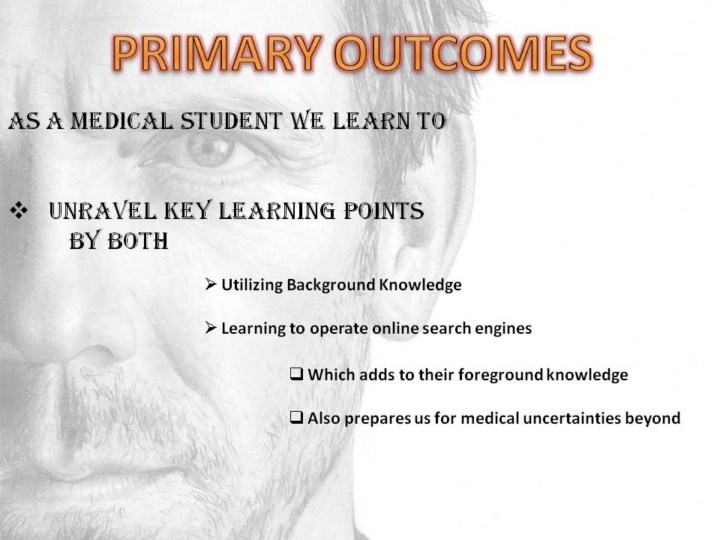 PRIMARY OUTCOMES

AS A MEDICAL STUDENT WE LEARN TO

❖ UNRAVEL KEY LEARNING POINTS BY BOTH

➢ Utilizing Background Knowledge

➢ Learning to operate online search engines

❑ Which adds to their foreground knowledge

❑ Also prepares us for medical uncertainties beyond